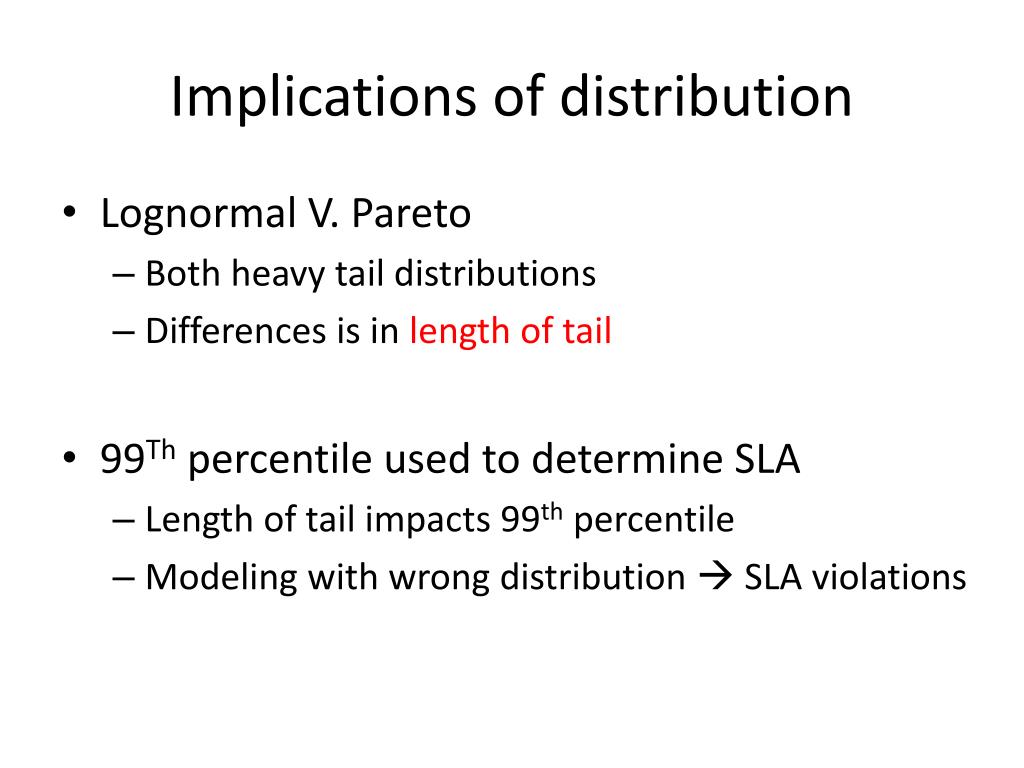 Implications of distribution

• Lognormal V. Pareto
– Both heavy tail distributions
– Differences is in length of tail

• 99$^{Th}$ percentile used to determine SLA
– Length of tail impacts 99$^{th}$ percentile
– Modeling with wrong distribution → SLA violations